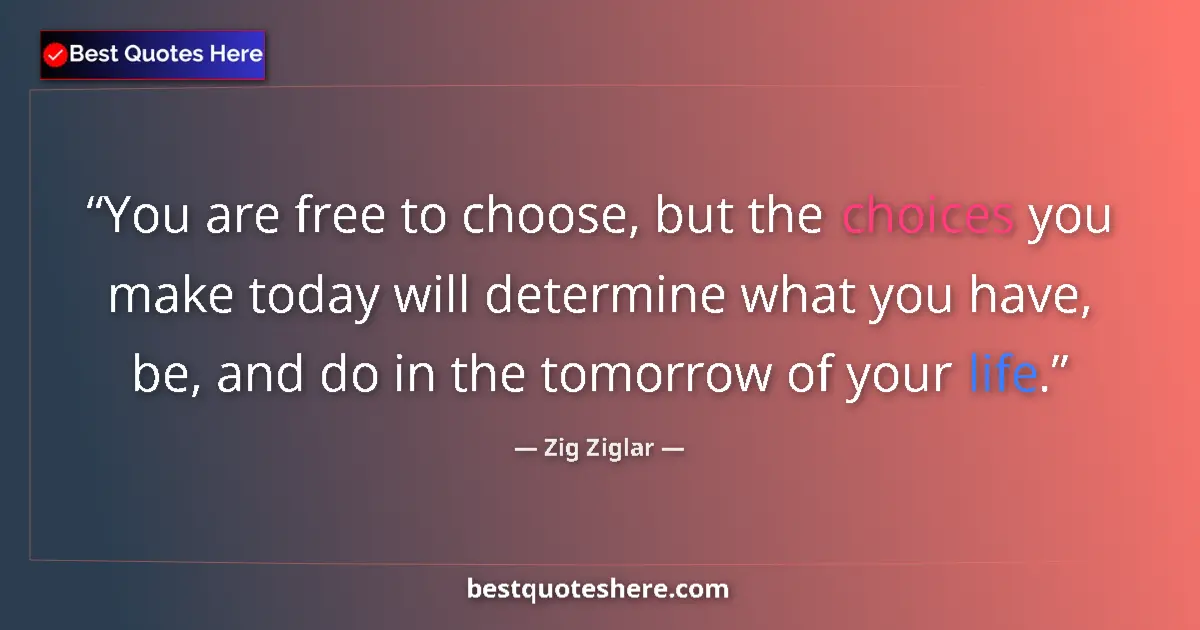 Best Quotes Here

“You are free to choose, but the choices you make today will determine what you have, be, and do in the tomorrow of your life.”

— Zig Ziglar —

bestquoteshere.com